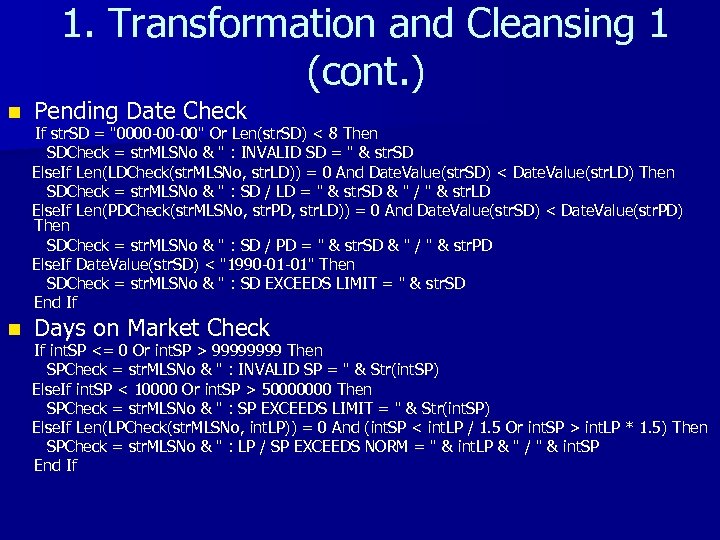 1. Transformation and Cleansing 1 (cont.)

Pending Date Check

If strSD = "0000-00-00" Or Len(strSD) < 8 Then
SDCheck = strMLSNo & " : INVALID SD = " & strSD
ElseIf Len(LDCheck(strMLSNo, strLD)) = 0 And DateValue(strSD) < DateValue(strLD) Then
SDCheck = strMLSNo & " : SD / LD = " & strSD & " / " & strLD
ElseIf Len(PDCheck(strMLSNo, strPD, strLD)) = 0 And DateValue(strSD) < DateValue(strPD) Then
SDCheck = strMLSNo & " : SD / PD = " & strSD & " / " & strPD
ElseIf DateValue(strSD) < "1990-01-01" Then
SDCheck = strMLSNo & " : SD EXCEEDS LIMIT = " & strSD
End If

Days on Market Check

If intSP <= 0 Or intSP > 99999999 Then
SPCheck = strMLSNo & " : INVALID SP = " & Str(intSP)
ElseIf intSP < 10000 Or intSP > 50000000 Then
SPCheck = strMLSNo & " : SP EXCEEDS LIMIT = " & Str(intSP)
ElseIf Len(LPCheck(strMLSNo, intLP)) = 0 And (intSP < intLP / 1.5 Or intSP > intLP * 1.5) Then
SPCheck = strMLSNo & " : LP / SP EXCEEDS NORM = " & intLP & " / " & intSP
End If